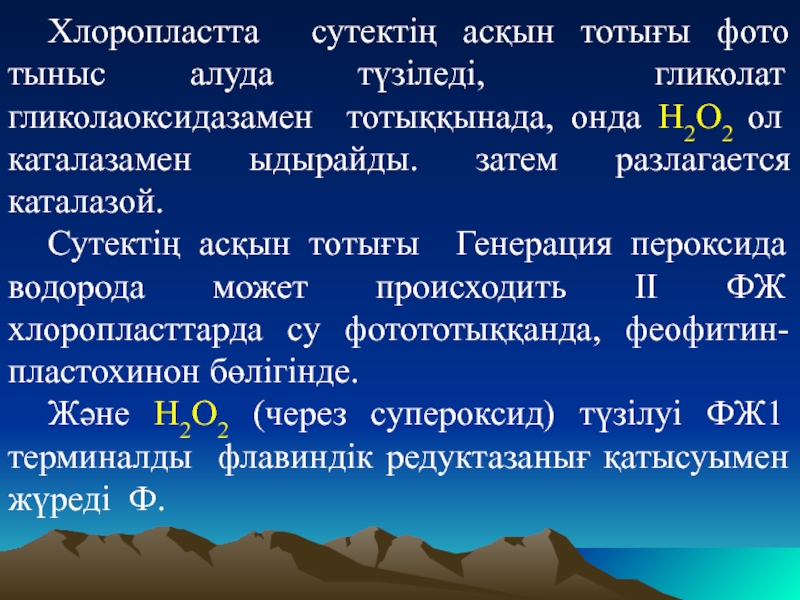 Хлоропластта сутектің асқын тотығы фото тыныс алуда түзіледі, гликолат гликолаоксидазамен тотыққынада, онда $H_2O_2$ ол каталазамен ыдырайды. затем разлагается каталазой.

Сутектің асқын тотығы Генерация пероксида водорода может происходить II ФЖ хлоропласттарда су фотототыққанда, феофитин-пластохинон бөлігінде.

Және $H_2O_2$ (через супероксид) түзілуі ФЖ1 терминалды флавиндік редуктазаның қатысуымен жүреді Ф.